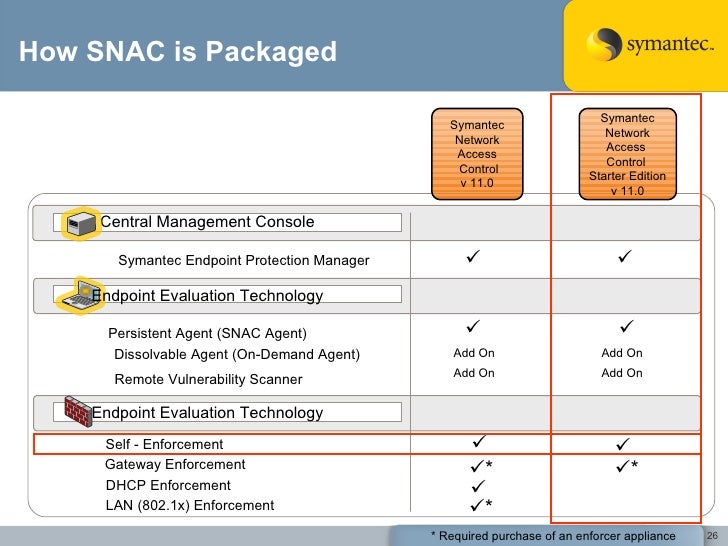 How SNAC is Packaged

symantec.

| | Symantec Network Access Control v 11.0 | Symantec Network Access Control Starter Edition v 11.0 |
|---|---|---|
| Central Management Console | | |
| Symantec Endpoint Protection Manager | ✓ | ✓ |
| Endpoint Evaluation Technology | | |
| Persistent Agent (SNAC Agent) | ✓ | ✓ |
| Dissolvable Agent (On-Demand Agent) | Add On | Add On |
| Remote Vulnerability Scanner | Add On | Add On |
| Endpoint Evaluation Technology | | |
| Self - Enforcement | ✓ | ✓ |
| Gateway Enforcement | ✓* | ✓* |
| DHCP Enforcement | ✓ | |
| LAN (802.1x) Enforcement | ✓* | |

* Required purchase of an enforcer appliance

26